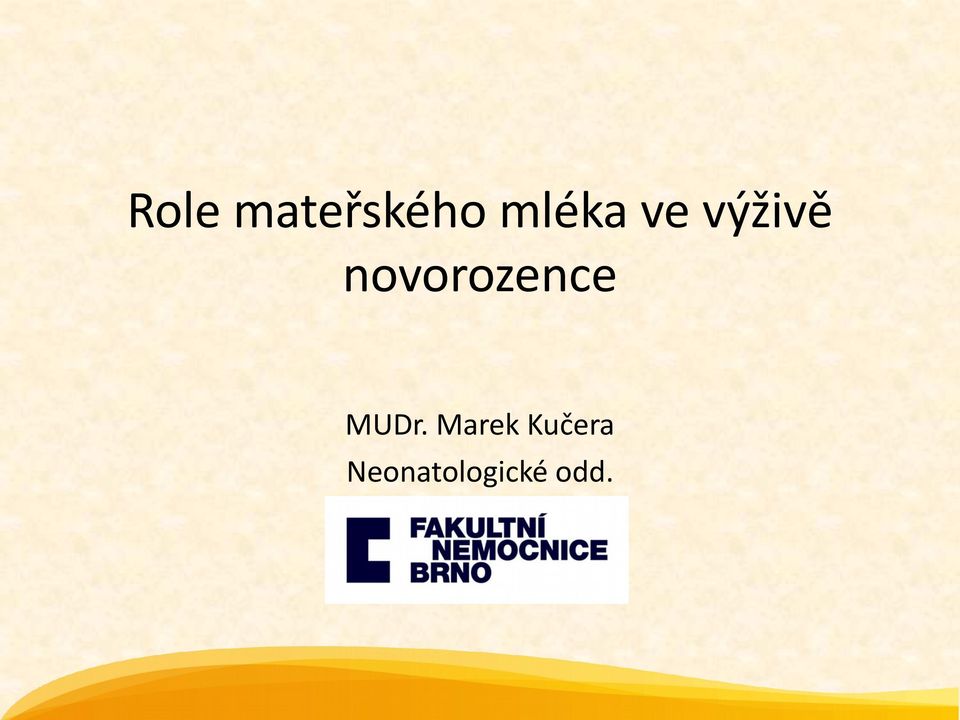 Role mateřského mléka ve výživě novorozence

MUDr. Marek Kučera

Neonatologické odd.

FAKULTNÍ
NEMOCNICE
BRNO